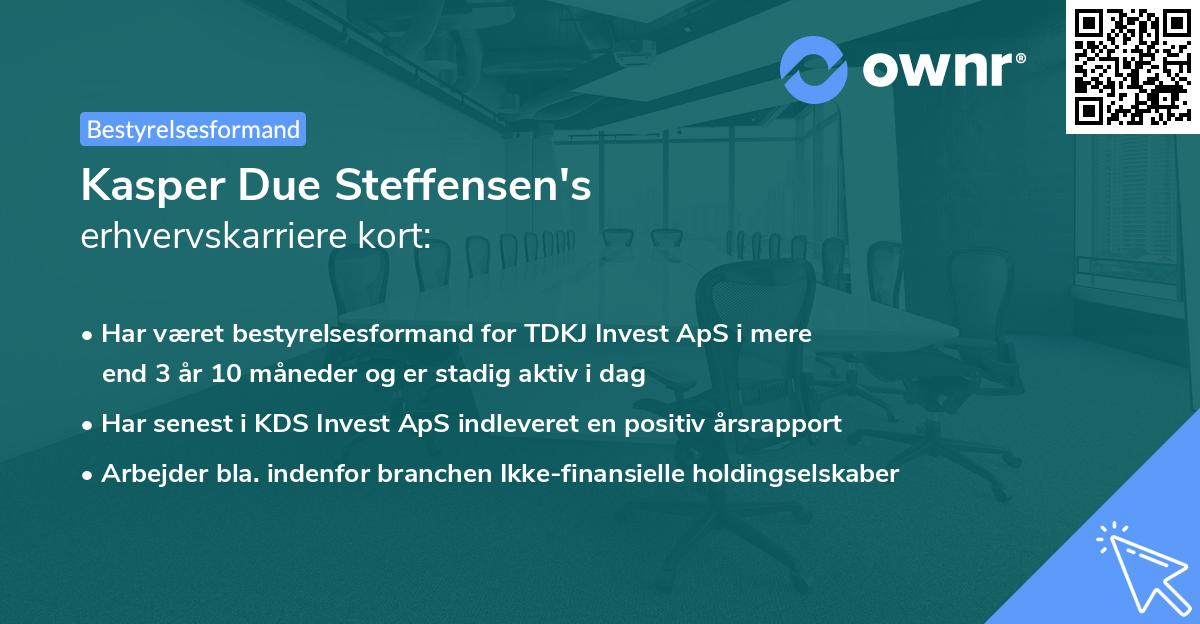 ownr®

Bestyrelsesformand

Kasper Due Steffensen's
erhvervskarriere kort:

• Har været bestyrelsesformand for TDKJ Invest ApS i mere end 3 år 10 måneder og er stadig aktiv i dag
• Har senest i KDS Invest ApS indleveret en positiv årsrapport
• Arbejder bla. indenfor branchen Ikke-finansielle holdingselskaber